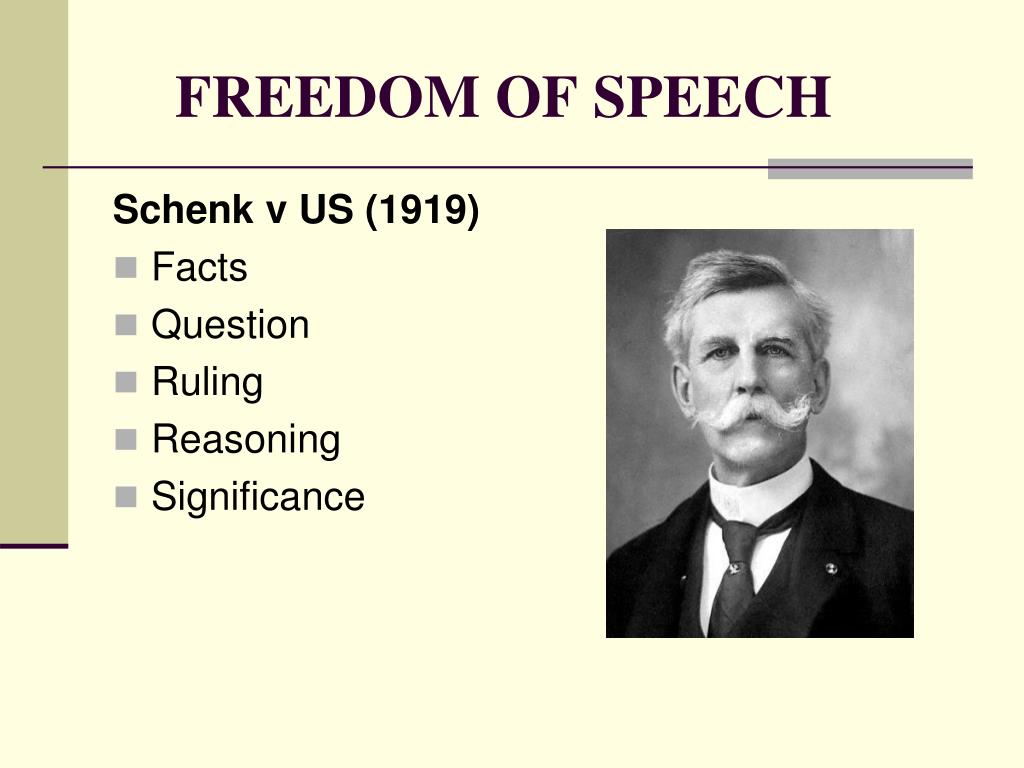 FREEDOM OF SPEECH

Schenk v US (1919)

- Facts
- Question
- Ruling
- Reasoning
- Significance